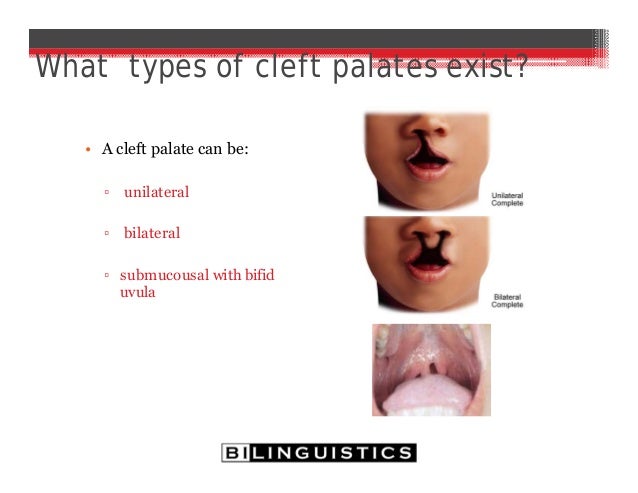 What  types of cleft palates exist?

• A cleft palate can be:

▫ unilateral

▫ bilateral

▫ submucousal with bifid uvula

Unilateral Complete

Bilateral Complete

BILINGUISTICS